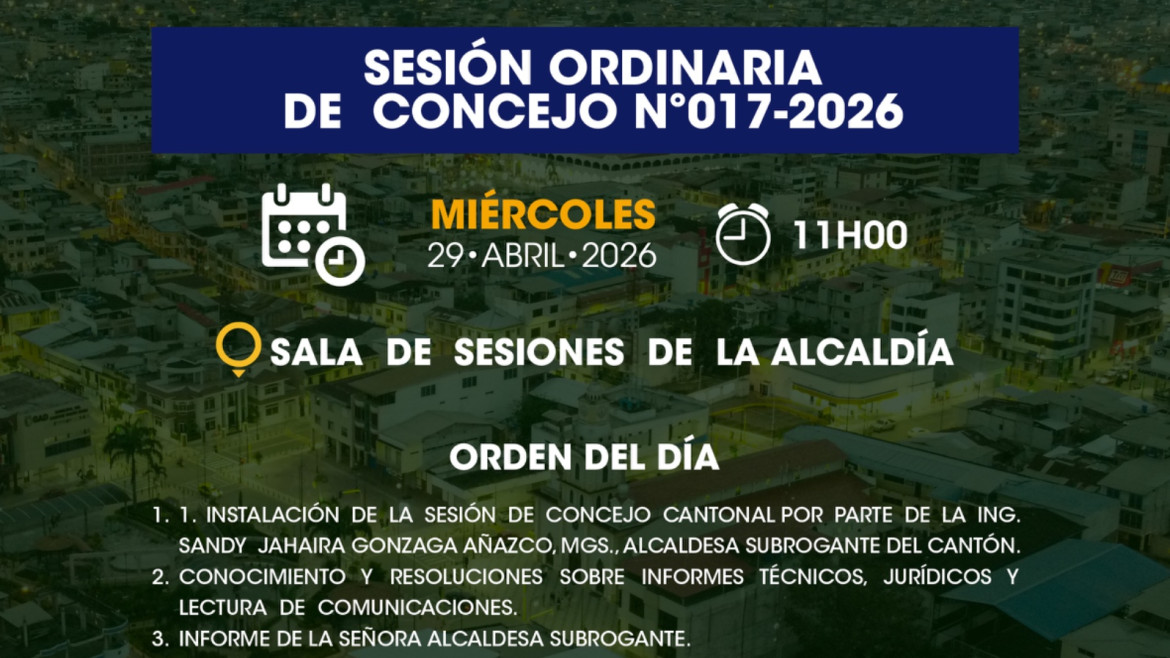 SESIÓN ORDINARIA
DE CONCEJO N°017-2026

MIÉRCOLES
29 • ABRIL • 2026

11H00

SALA DE SESIONES DE LA ALCALDÍA

ORDEN DEL DÍA

1. 1. INSTALACIÓN DE LA SESIÓN DE CONCEJO CANTONAL POR PARTE DE LA ING. SANDY JAHAIRA GONZAGA AÑAZCO, MGS., ALCALDESA SUBROGANTE DEL CANTÓN.
2. CONOCIMIENTO Y RESOLUCIONES SOBRE INFORMES TÉCNICOS, JURÍDICOS Y LECTURA DE COMUNICACIONES.
3. INFORME DE LA SEÑORA ALCALDESA SUBROGANTE.